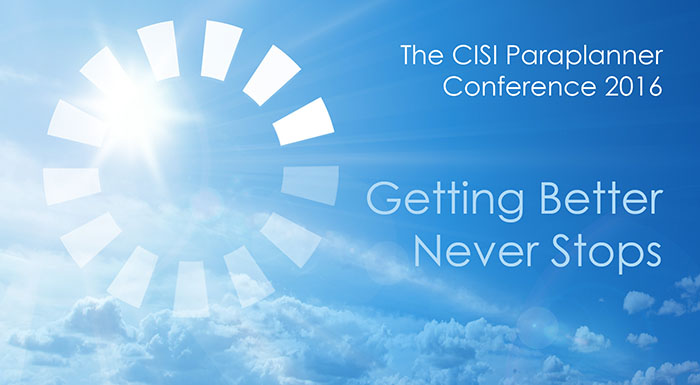 The CISI Paraplanner Conference 2016

Getting Better Never Stops